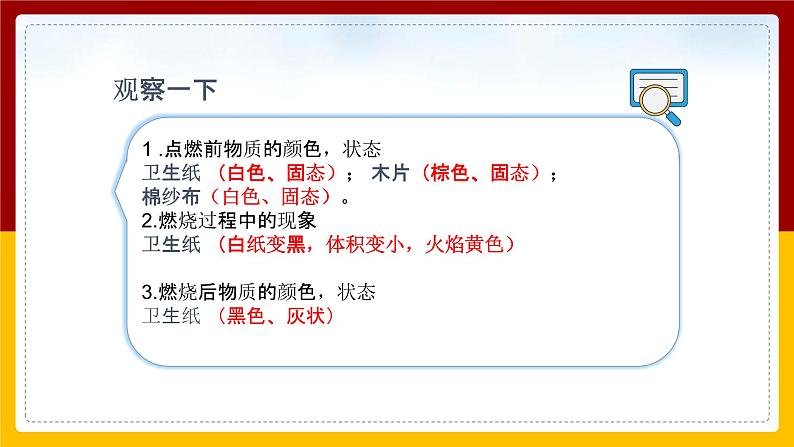 观察一下

1 .点燃前物质的颜色，状态
卫生纸 （白色、固态）； 木片（棕色、固态）；
棉纱布（白色、固态）。
2.燃烧过程中的现象
卫生纸 （白纸变黑，体积变小，火焰黄色）

3.燃烧后物质的颜色，状态
卫生纸 （黑色、灰状）